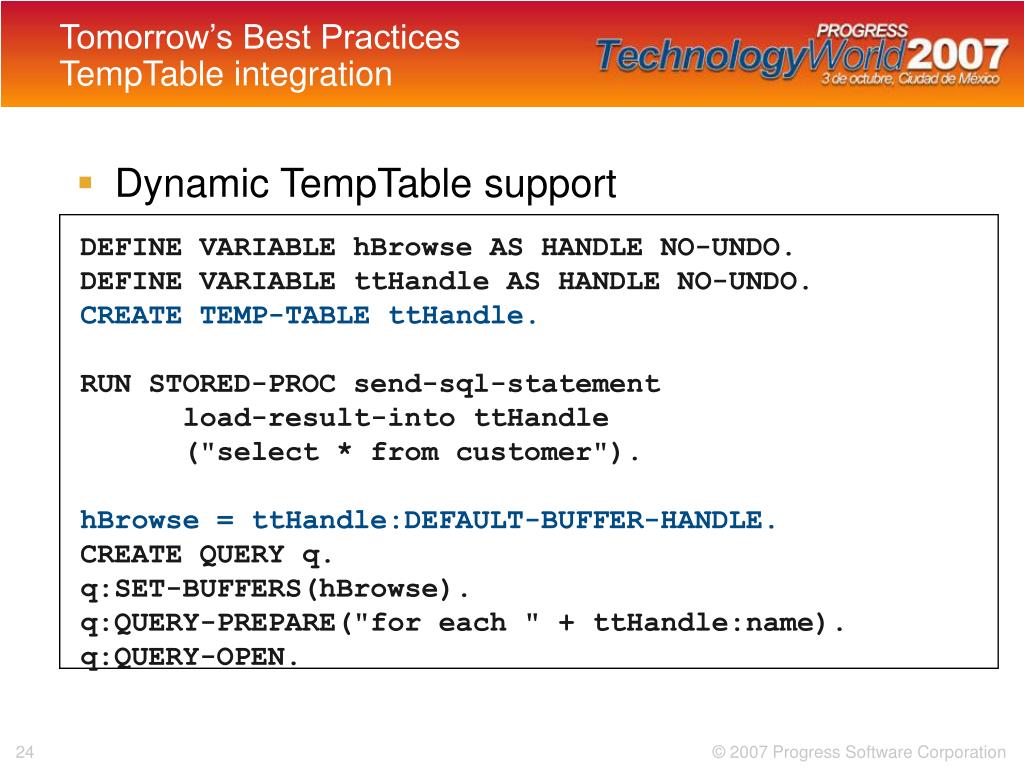 Tomorrow's Best Practices
TempTable integration

PROGRESS
TechnologyWorld 2007
3 de octubre, Ciudad de México

▪ Dynamic TempTable support

DEFINE VARIABLE hBrowse AS HANDLE NO-UNDO.
DEFINE VARIABLE ttHandle AS HANDLE NO-UNDO.
CREATE TEMP-TABLE ttHandle.

RUN STORED-PROC send-sql-statement
      load-result-into ttHandle
      ("select * from customer").

hBrowse = ttHandle:DEFAULT-BUFFER-HANDLE.
CREATE QUERY q.
q:SET-BUFFERS(hBrowse).
q:QUERY-PREPARE("for each " + ttHandle:name).
q:QUERY-OPEN.

24

© 2007 Progress Software Corporation